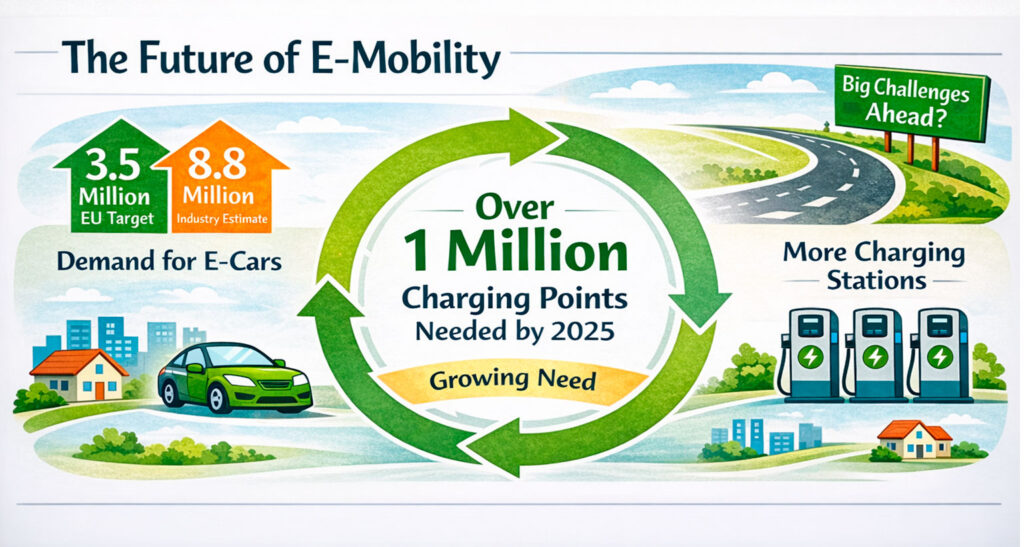 The Future of E-Mobility

3.5 Million EU Target

8.8 Million Industry Estimate

Demand for E-Cars

Over 1 Million Charging Points Needed by 2025

Growing Need

Big Challenges Ahead?

More Charging Stations